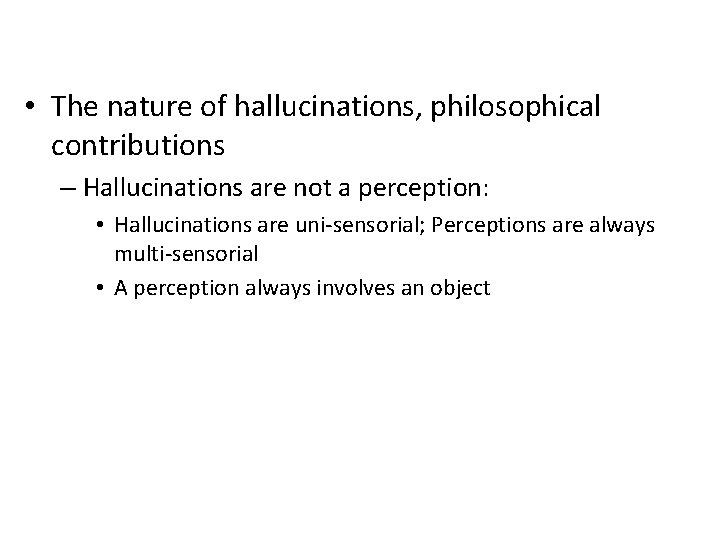 • The nature of hallucinations, philosophical contributions

– Hallucinations are not a perception:

• Hallucinations are uni-sensorial; Perceptions are always multi-sensorial

• A perception always involves an object